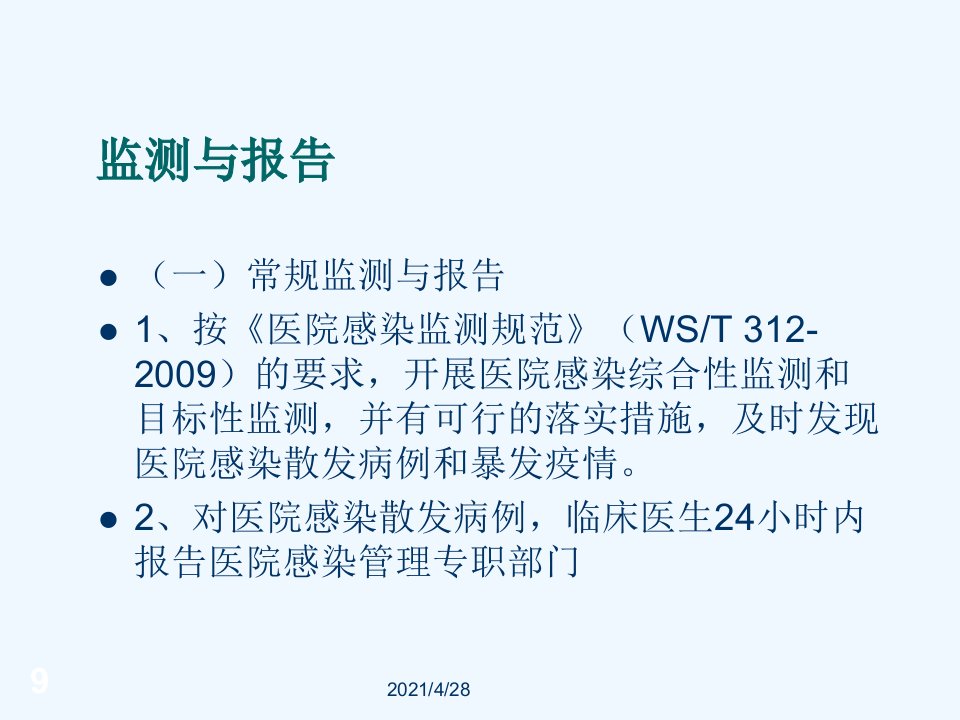 监测与报告

• （一）常规监测与报告
• 1、按《医院感染监测规范》（WS/T 312-2009）的要求，开展医院感染综合性监测和目标性监测，并有可行的落实措施，及时发现医院感染散发病例和暴发疫情。
• 2、对医院感染散发病例，临床医生24小时内报告医院感染管理专职部门

9

2021/4/28